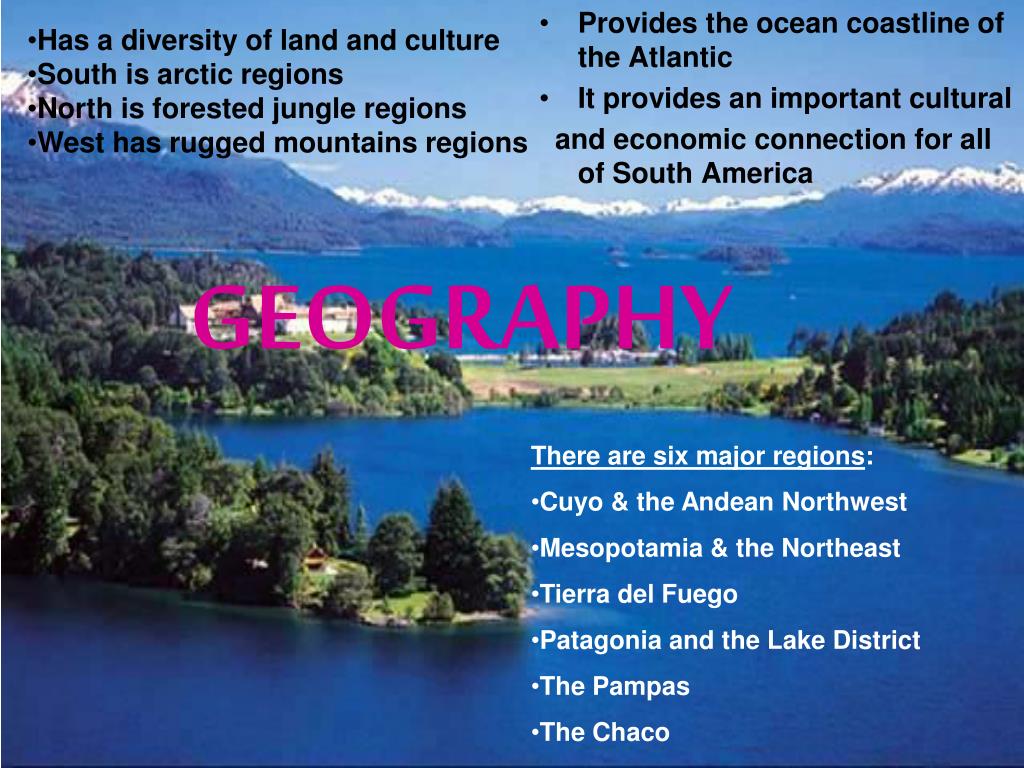 • Has a diversity of land and culture
• South is arctic regions
• North is forested jungle regions
• West has rugged mountains regions

• Provides the ocean coastline of the Atlantic
• It provides an important cultural and economic connection for all of South America

GEOGRAPHY

There are six major regions:
• Cuyo & the Andean Northwest
• Mesopotamia & the Northeast
• Tierra del Fuego
• Patagonia and the Lake District
• The Pampas
• The Chaco